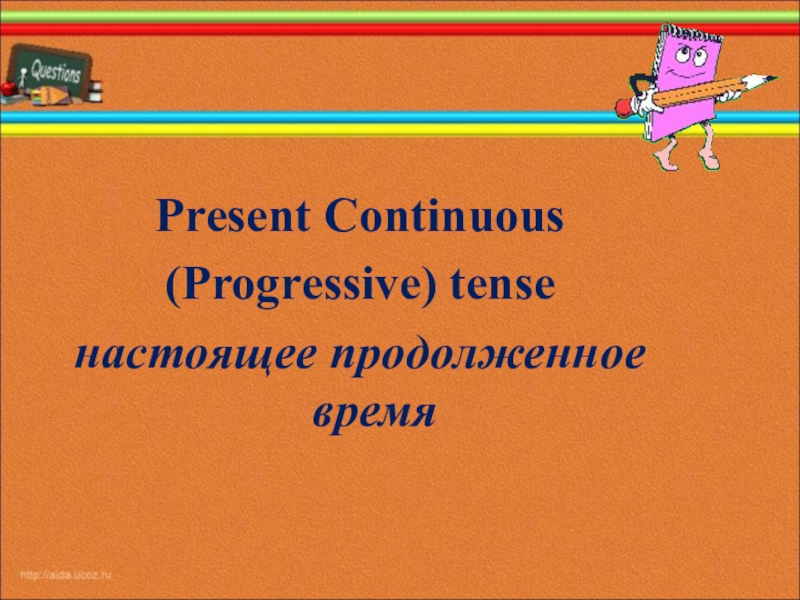 Questions

Present Continuous (Progressive) tense
настоящее продолженное время

http://aida.ucoz.ru